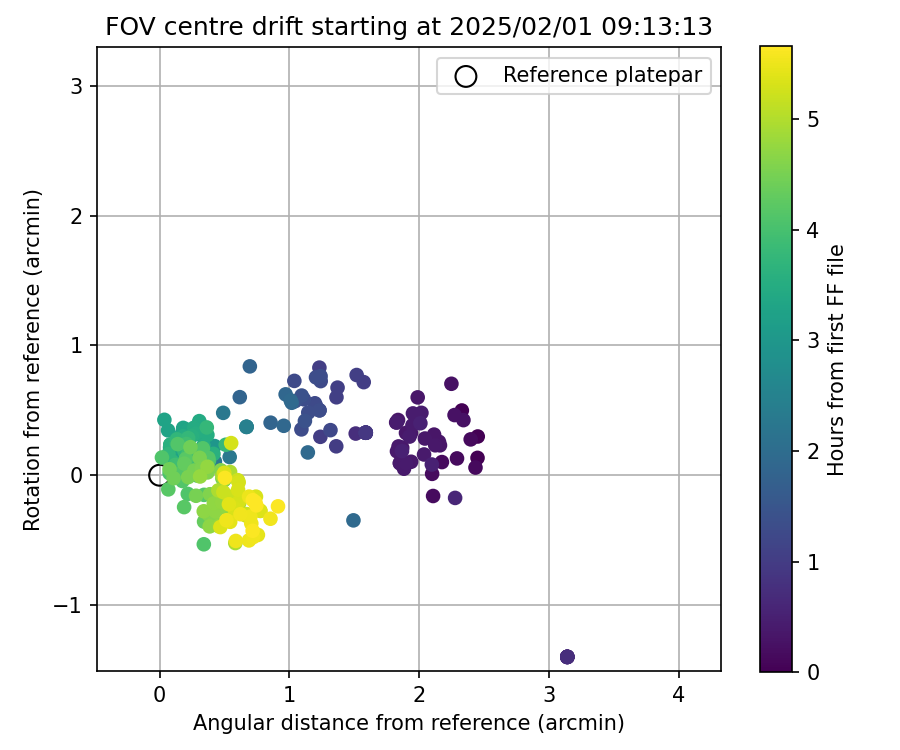 FOV centre drift starting at 2025/02/01 09:13:13

Reference platepar

Rotation from reference (arcmin)

3
2
1
0
−1

0
1
2
3
4

Angular distance from reference (arcmin)

Hours from first FF file

5
4
3
2
1
0